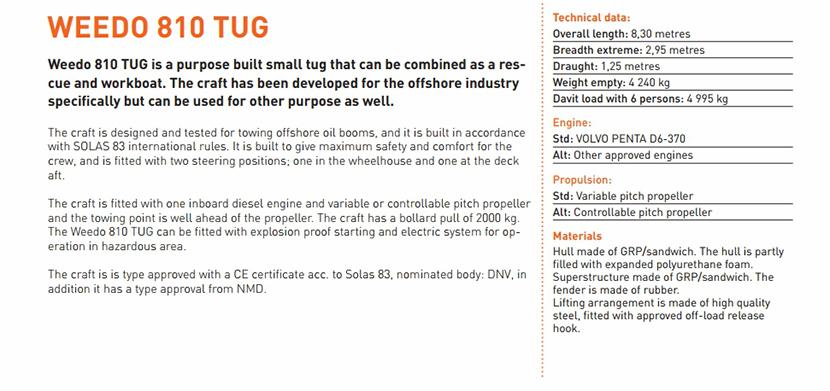 WEEDO 810 TUG

Weedo 810 TUG is a purpose built small tug that can be combined as a rescue and workboat. The craft has been developed for the offshore industry specifically but can be used for other purpose as well.

The craft is designed and tested for towing offshore oil booms, and it is built in accordance with SOLAS 83 international rules. It is built to give maximum safety and comfort for the crew, and is fitted with two steering positions; one in the wheelhouse and one at the deck aft.

The craft is fitted with one inboard diesel engine and variable or controllable pitch propeller and the towing point is well ahead of the propeller. The craft has a bollard pull of 2000 kg. The Weedo 810 TUG can be fitted with explosion proof starting and electric system for operation in hazardous area.

The craft is is type approved with a CE certificate acc. to Solas 83, nominated body: DNV, in addition it has a type approval from NMD.

Technical data:
Overall length: 8,30 metres
Breadth extreme: 2,95 metres
Draught: 1,25 metres
Weight empty: 4 240 kg
Davit load with 6 persons: 4 995 kg

Engine:
Std: VOLVO PENTA D6-370
Alt: Other approved engines

Propulsion:
Std: Variable pitch propeller
Alt: Controllable pitch propeller

Materials
Hull made of GRP/sandwich. The hull is partly filled with expanded polyurethane foam.
Superstructure made of GRP/sandwich. The fender is made of rubber.
Lifting arrangement is made of high quality steel, fitted with approved off-load release hook.